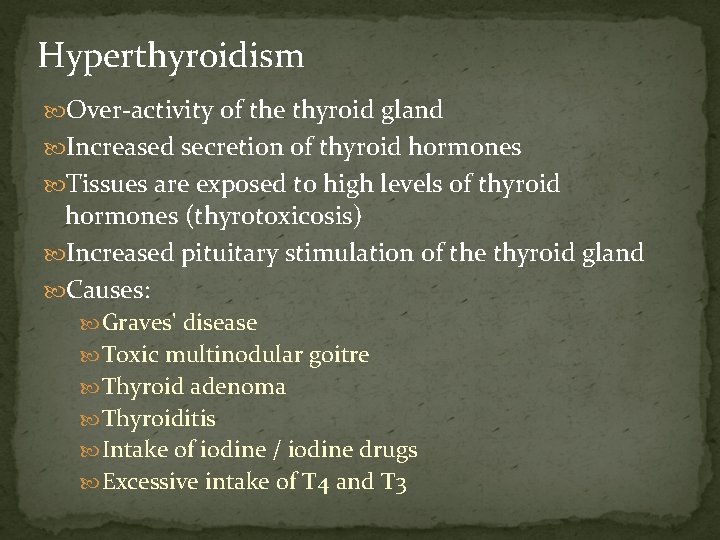 Hyperthyroidism

Over-activity of the thyroid gland

Increased secretion of thyroid hormones

Tissues are exposed to high levels of thyroid hormones (thyrotoxicosis)

Increased pituitary stimulation of the thyroid gland

Causes:

Graves' disease

Toxic multinodular goitre

Thyroid adenoma

Thyroiditis

Intake of iodine / iodine drugs

Excessive intake of T4 and T3